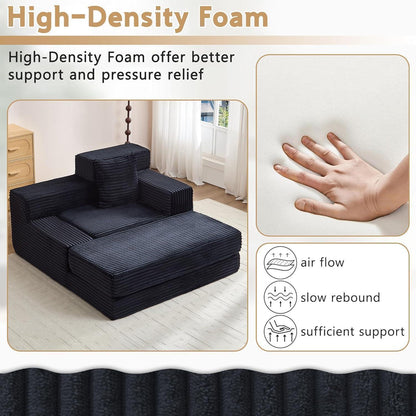 High-Density Foam

High-Density Foam offer better support and pressure relief

air flow

slow rebound

sufficient support